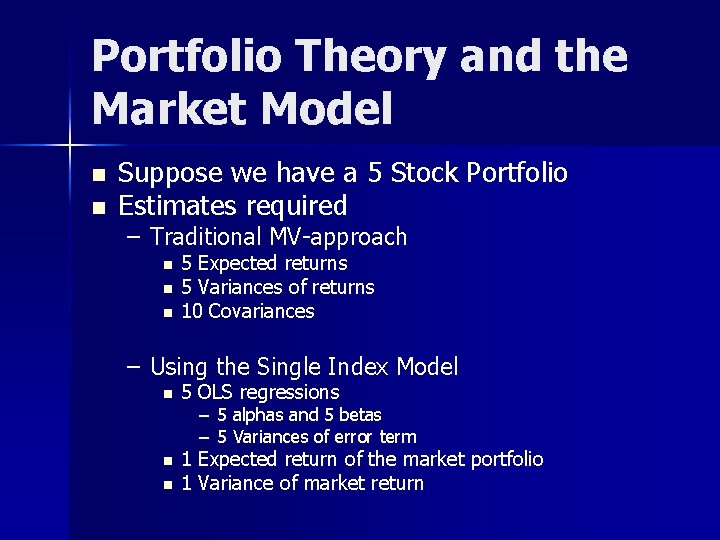 Portfolio Theory and the Market Model

- Suppose we have a 5 Stock Portfolio
- Estimates required
  – Traditional MV-approach
    - 5 Expected returns
    - 5 Variances of returns
    - 10 Covariances

  – Using the Single Index Model
    - 5 OLS regressions
      – 5 alphas and 5 betas
      – 5 Variances of error term
    - 1 Expected return of the market portfolio
    - 1 Variance of market return